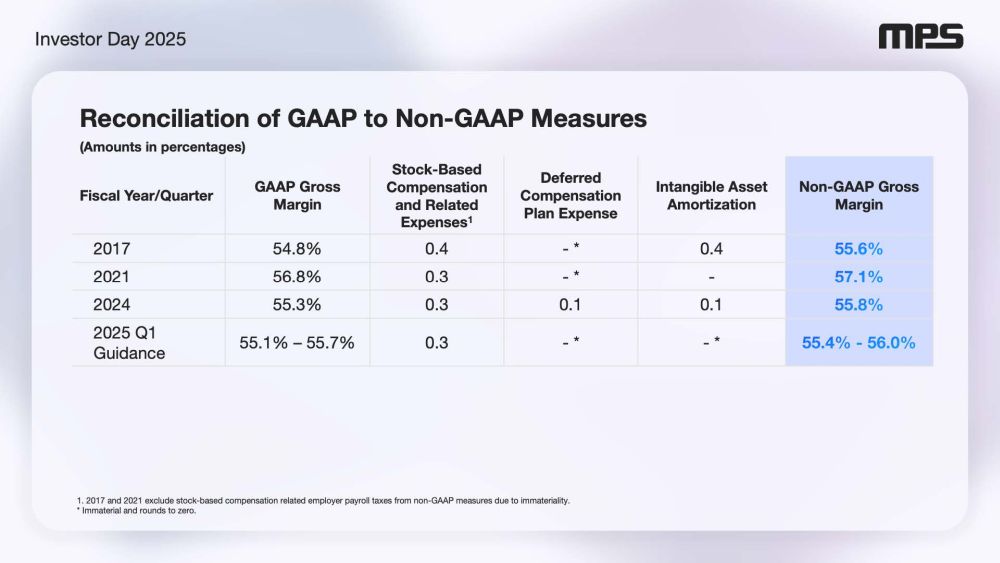 Investor Day 2025

MPS

Reconciliation of GAAP to Non-GAAP Measures

(Amounts in percentages)

| Fiscal Year/Quarter | GAAP Gross Margin | Stock-Based Compensation and Related Expenses$^1$ | Deferred Compensation Plan Expense | Intangible Asset Amortization | Non-GAAP Gross Margin |
|---|---|---|---|---|---|
| 2017 | 54.8% | 0.4 | - * | 0.4 | 55.6% |
| 2021 | 56.8% | 0.3 | - * | - | 57.1% |
| 2024 | 55.3% | 0.3 | 0.1 | 0.1 | 55.8% |
| 2025 Q1 Guidance | 55.1% – 55.7% | 0.3 | - * | - * | 55.4% - 56.0% |

1. 2017 and 2021 exclude stock-based compensation related employer payroll taxes from non-GAAP measures due to immateriality.
* Immaterial and rounds to zero.